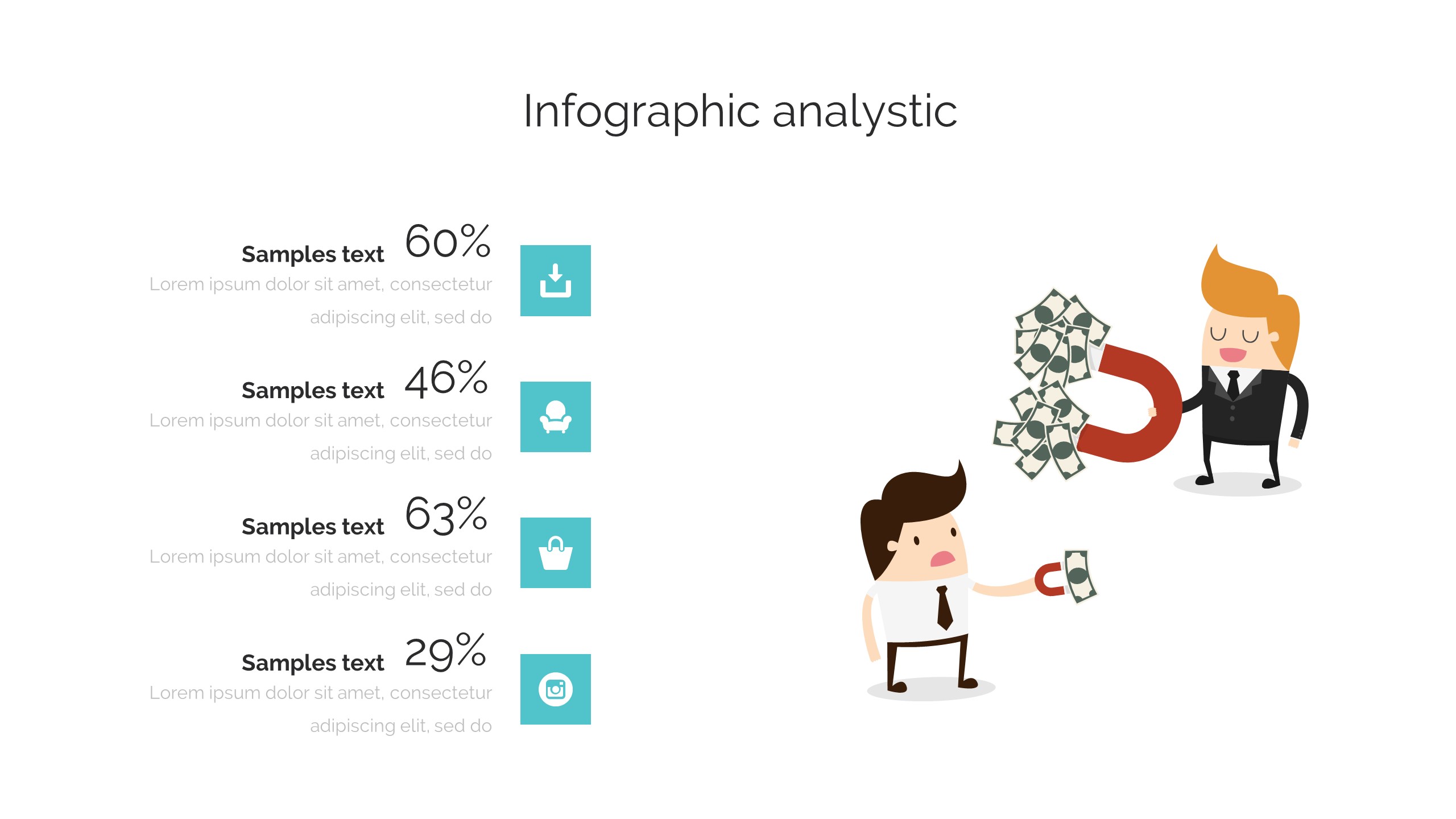 Infographic analystic

Samples text 60%
Lorem ipsum dolor sit amet, consectetur adipiscing elit, sed do

Samples text 46%
Lorem ipsum dolor sit amet, consectetur adipiscing elit, sed do

Samples text 63%
Lorem ipsum dolor sit amet, consectetur adipiscing elit, sed do

Samples text 29%
Lorem ipsum dolor sit amet, consectetur adipiscing elit, sed do